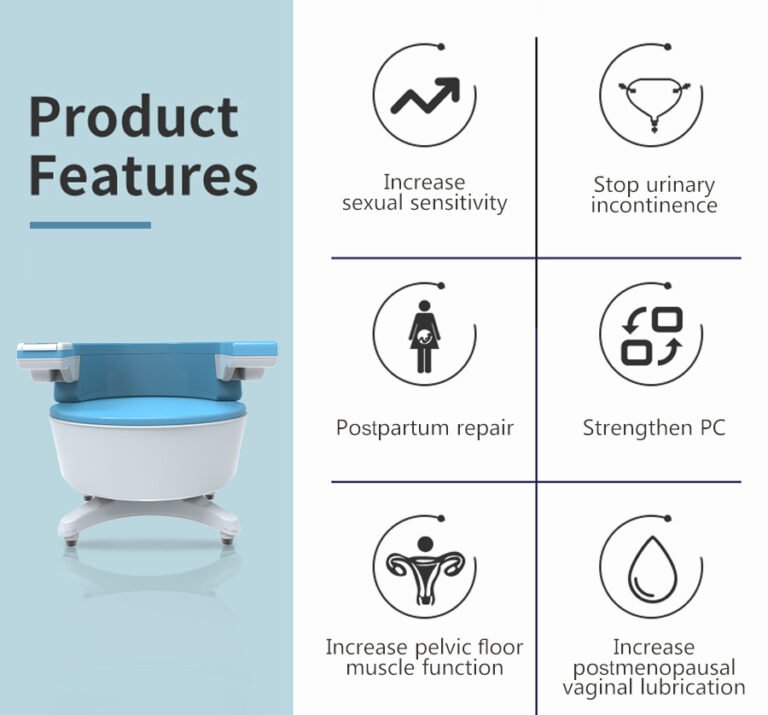 Product Features

Increase sexual sensitivity

Stop urinary incontinence

Postpartum repair

Strengthen PC

Increase pelvic floor muscle function

Increase postmenopausal vaginal lubrication